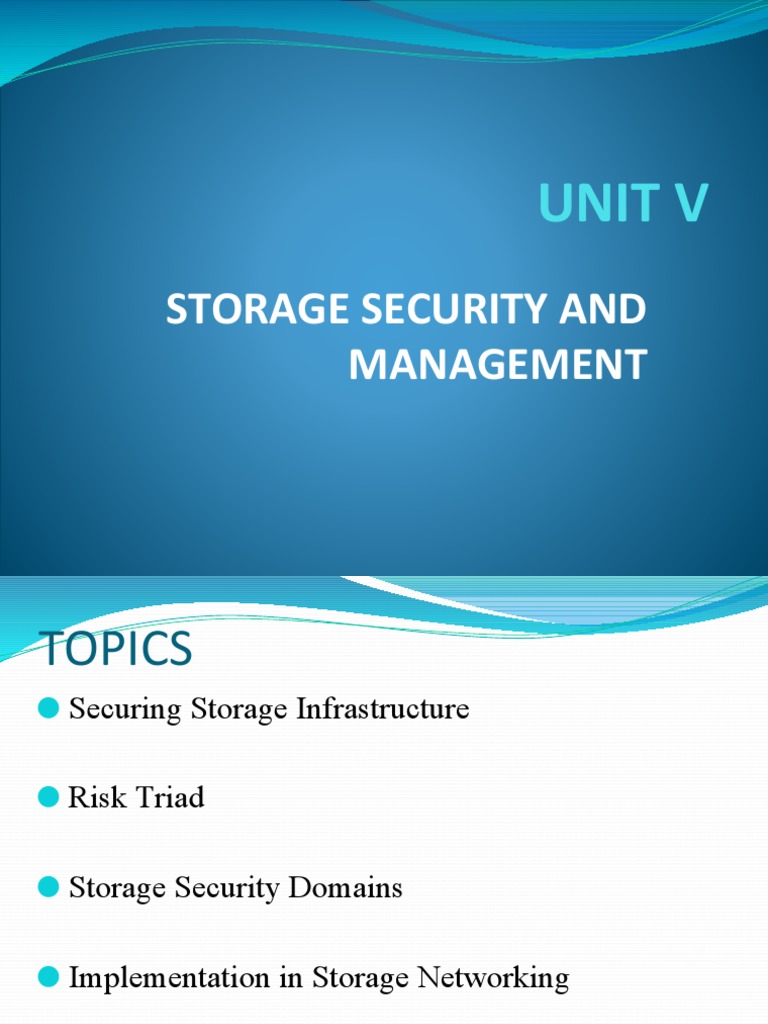 UNIT V

STORAGE SECURITY AND MANAGEMENT

TOPICS

Securing Storage Infrastructure

Risk Triad

Storage Security Domains

Implementation in Storage Networking